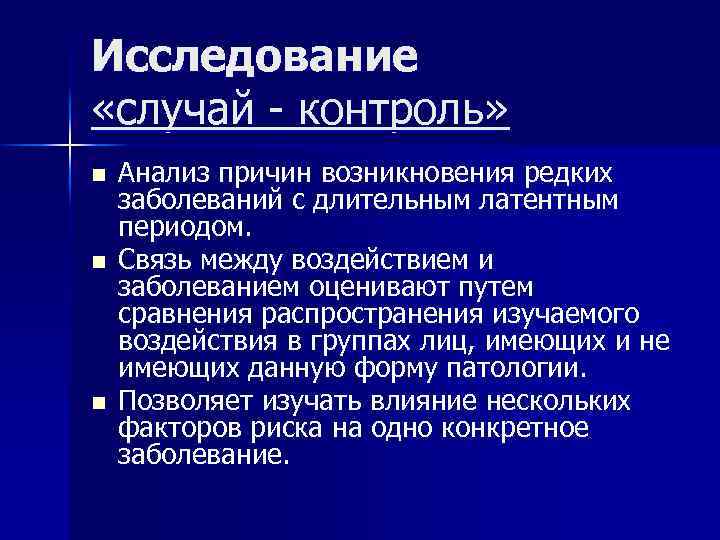 Исследование «случай - контроль»

■ Анализ причин возникновения редких заболеваний с длительным латентным периодом.
■ Связь между воздействием и заболеванием оценивают путем сравнения распространения изучаемого воздействия в группах лиц, имеющих и не имеющих данную форму патологии.
■ Позволяет изучать влияние нескольких факторов риска на одно конкретное заболевание.